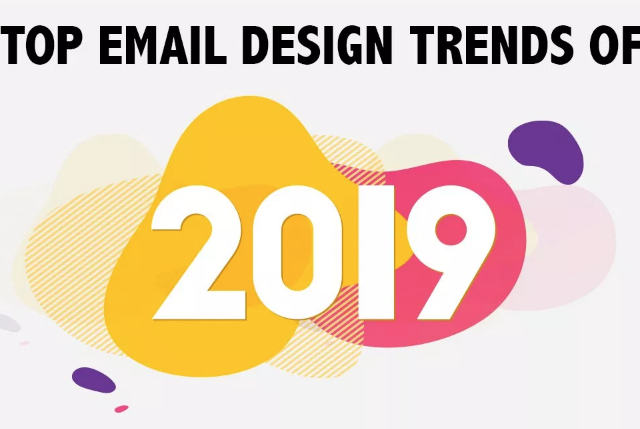 TOP EMAIL DESIGN TRENDS OF

2019